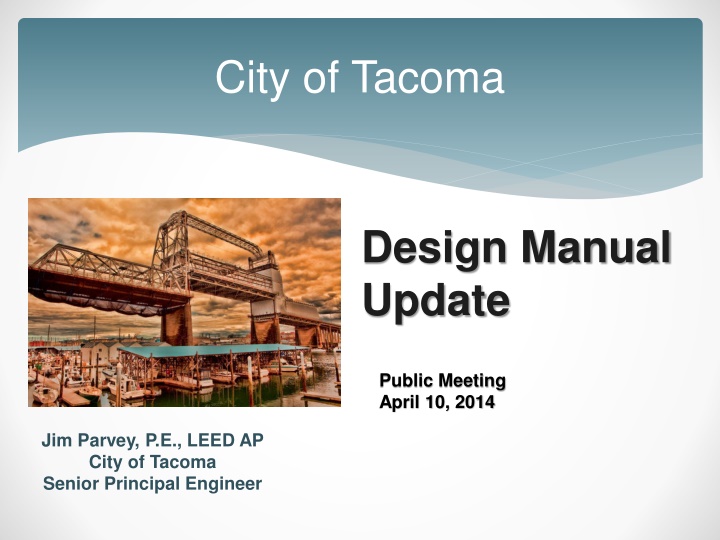 City of Tacoma

Design Manual Update

Public Meeting
April 10, 2014

Jim Parvey, P.E., LEED AP
City of Tacoma
Senior Principal Engineer